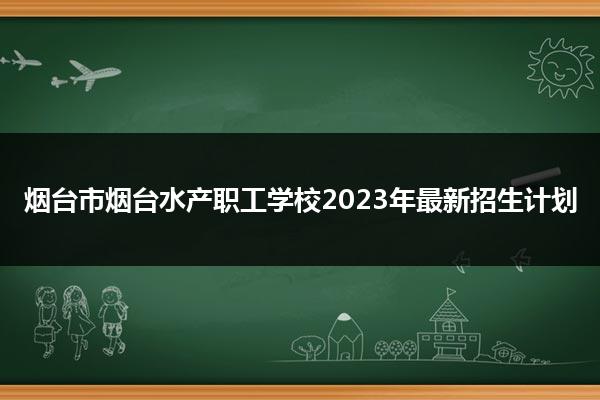 烟台市烟台水产职工学校2023年最新招生计划